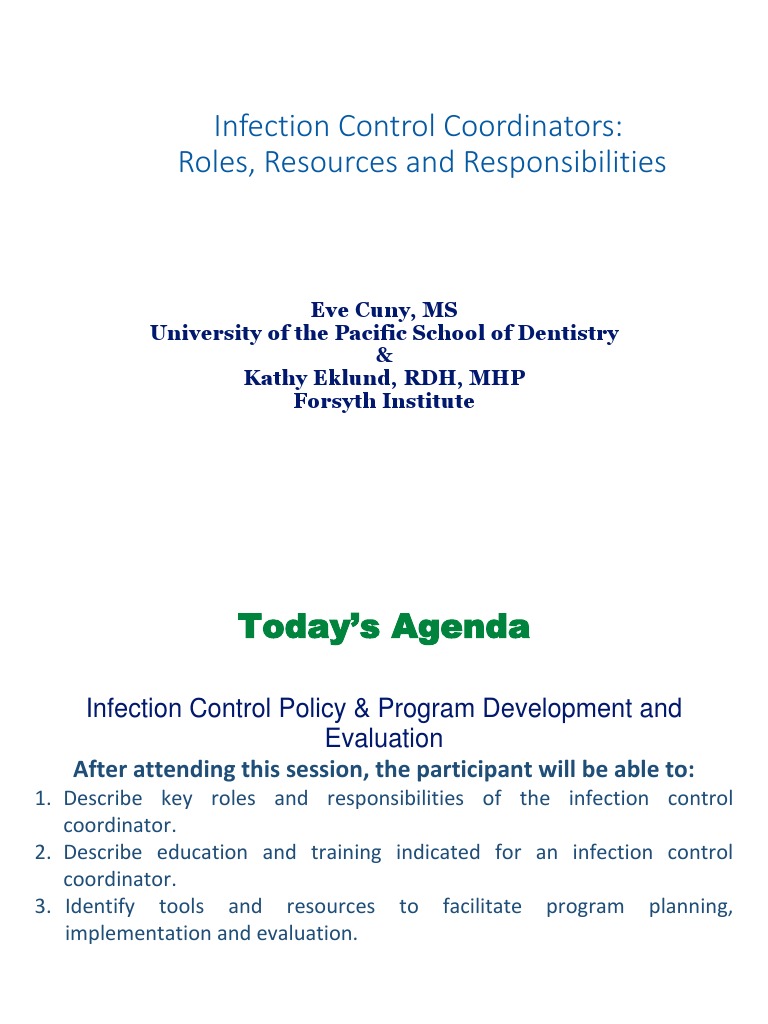 Infection Control Coordinators:
Roles, Resources and Responsibilities

Eve Cuny, MS
University of the Pacific School of Dentistry
&
Kathy Eklund, RDH, MHP
Forsyth Institute

Today's Agenda

Infection Control Policy & Program Development and Evaluation

After attending this session, the participant will be able to:

1. Describe key roles and responsibilities of the infection control coordinator.
2. Describe education and training indicated for an infection control coordinator.
3. Identify tools and resources to facilitate program planning, implementation and evaluation.